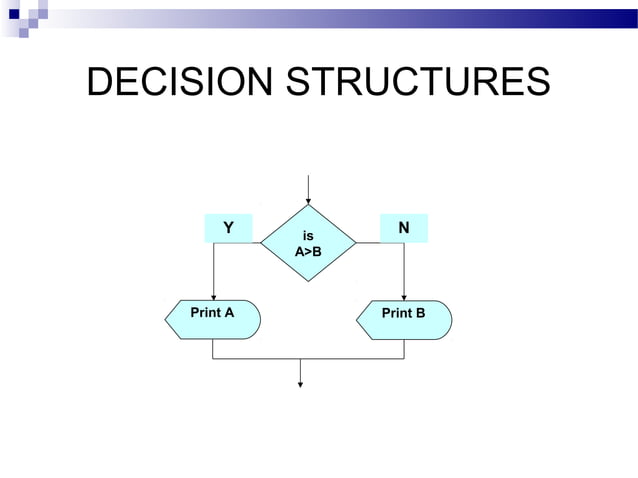 DECISION STRUCTURES

Y

is A>B

N

Print A

Print B